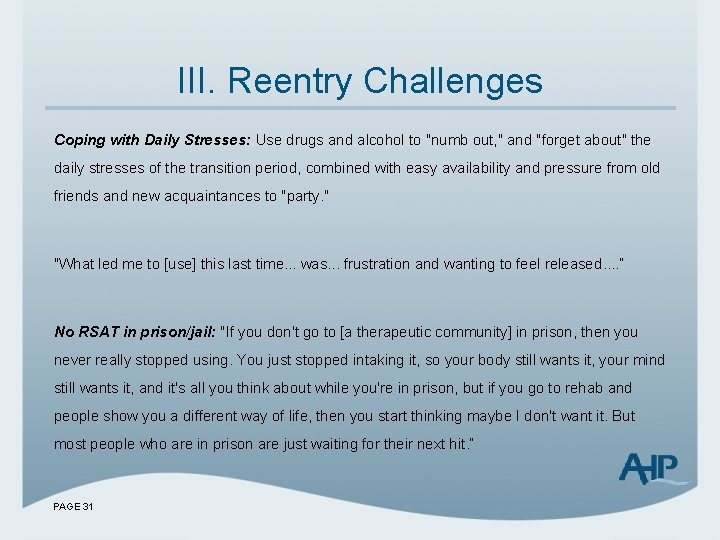 III. Reentry Challenges

Coping with Daily Stresses: Use drugs and alcohol to "numb out," and "forget about" the daily stresses of the transition period, combined with easy availability and pressure from old friends and new acquaintances to "party."

"What led me to [use] this last time... was... frustration and wanting to feel released...."

No RSAT in prison/jail: "If you don't go to [a therapeutic community] in prison, then you never really stopped using. You just stopped intaking it, so your body still wants it, your mind still wants it, and it's all you think about while you're in prison, but if you go to rehab and people show you a different way of life, then you start thinking maybe I don't want it. But most people who are in prison are just waiting for their next hit."

AHP

PAGE 31